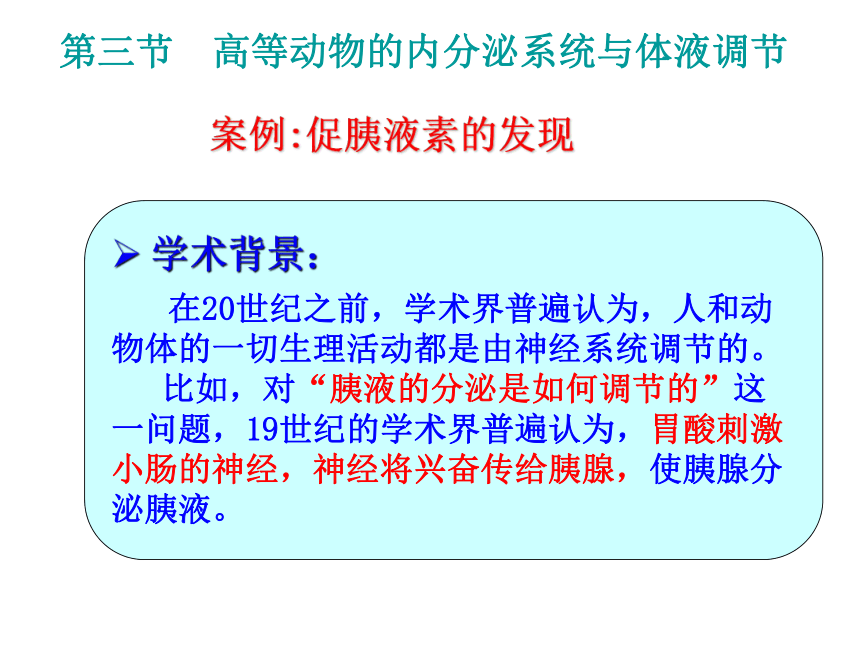 第三节　高等动物的内分泌系统与体液调节

案例:促胰液素的发现

➢ 学术背景：

在20世纪之前，学术界普遍认为，人和动物体的一切生理活动都是由神经系统调节的。

比如，对“胰液的分泌是如何调节的”这一问题，19世纪的学术界普遍认为，胃酸刺激小肠的神经，神经将兴奋传给胰腺，使胰腺分泌胰液。